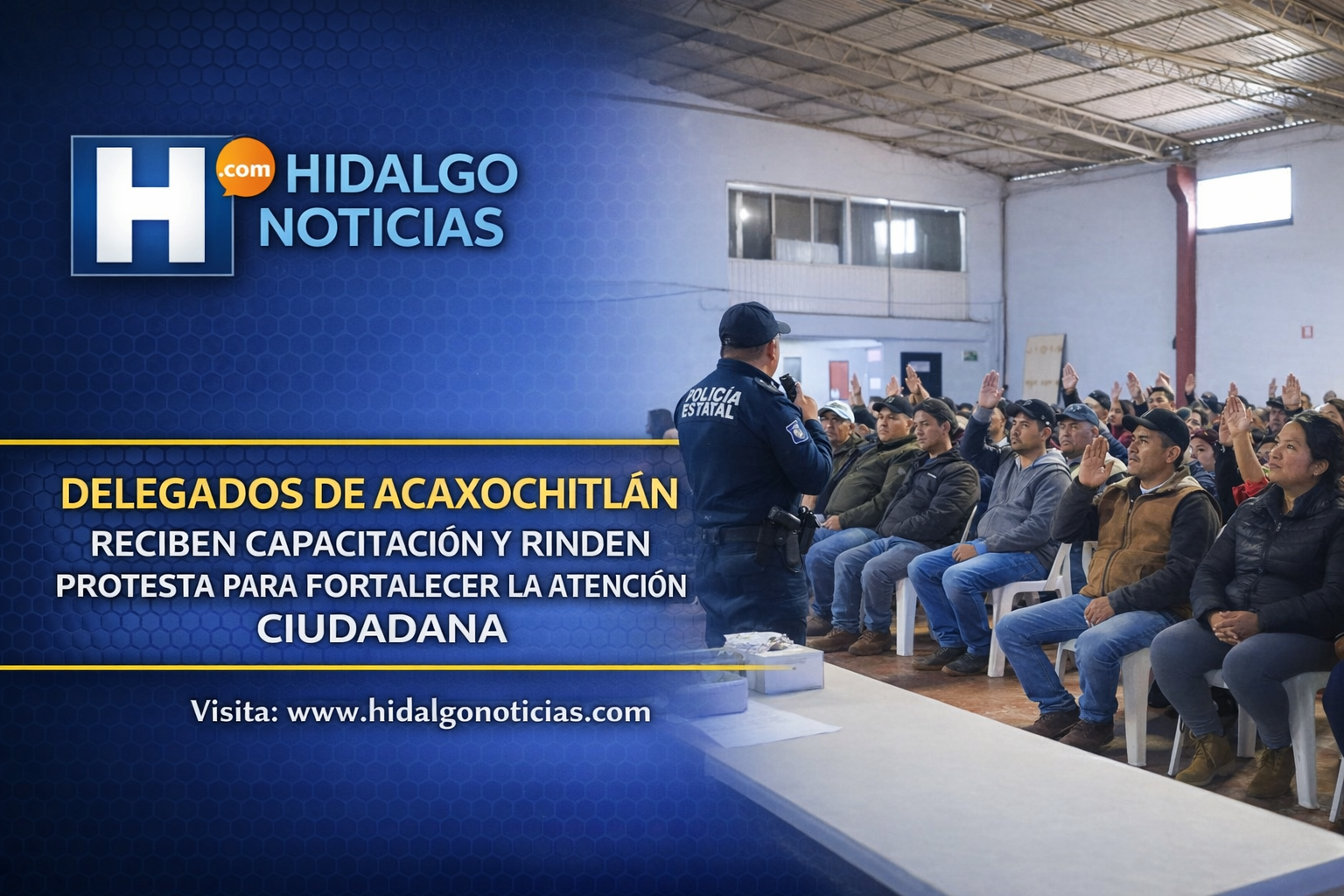 H .com HIDALGO NOTICIAS

POLICÍA ESTATAL

DELEGADOS DE ACAXOCHITLÁN
RECIBEN CAPACITACIÓN Y RINDEN PROTESTA PARA FORTALECER LA ATENCIÓN CIUDADANA

Visita: www.hidalgonoticias.com